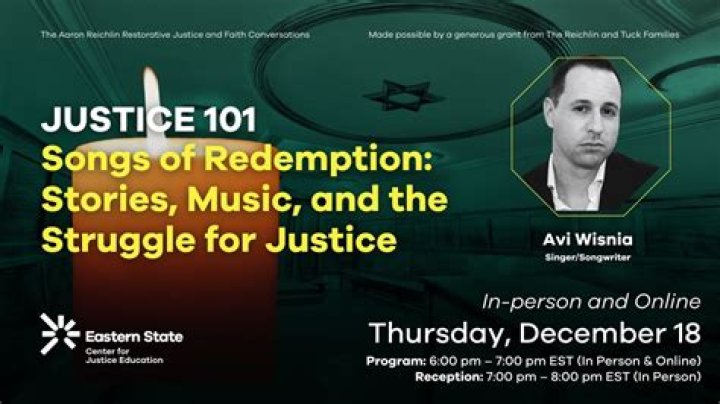 The Aaron Reichlin Restorative Justice and Faith Conversations

Made possible by a generous grant from The Reichlin and Tuck Families

JUSTICE 101
Songs of Redemption: Stories, Music, and the Struggle for Justice

Avi Wisnia
Singer/Songwriter

Eastern State
Center for Justice Education

In-person and Online
Thursday, December 18
Program: 6:00 pm – 7:00 pm EST (In Person & Online)
Reception: 7:00 pm – 8:00 pm EST (In Person)